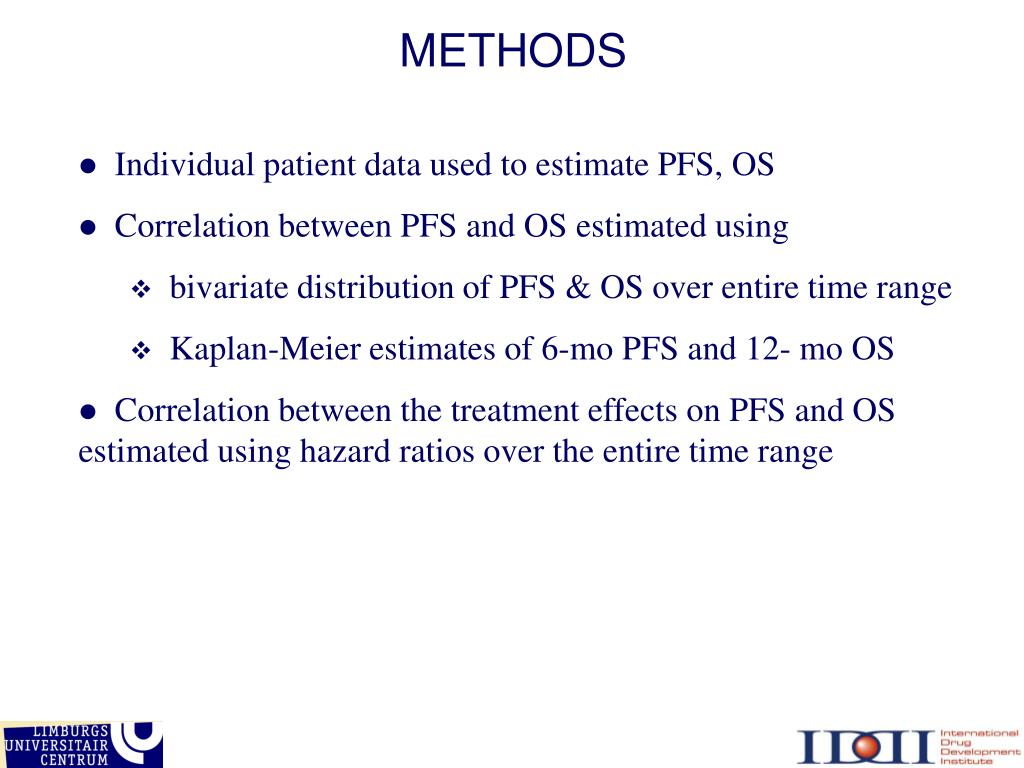 METHODS

● Individual patient data used to estimate PFS, OS

● Correlation between PFS and OS estimated using

❖ bivariate distribution of PFS & OS over entire time range

❖ Kaplan-Meier estimates of 6-mo PFS and 12- mo OS

● Correlation between the treatment effects on PFS and OS estimated using hazard ratios over the entire time range

LIMBURGS UNIVERSITAIR CENTRUM

IDDI International Drug Development Institute